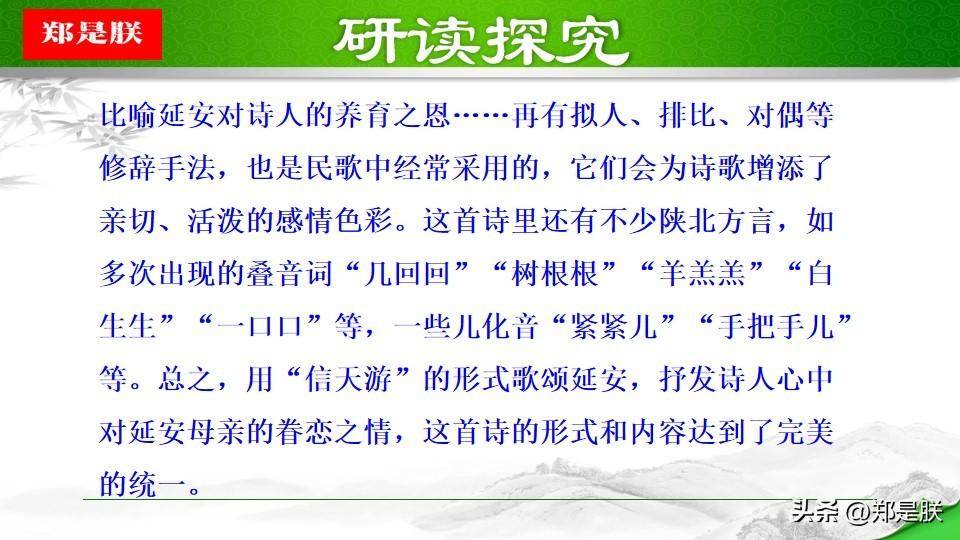 郑是朕

研读探究

比喻延安对诗人的养育之恩……再有拟人、排比、对偶等修辞手法，也是民歌中经常采用的，它们会为诗歌增添了亲切、活泼的感情色彩。这首诗里还有不少陕北方言，如多次出现的叠音词“几回回”“树根根”“羊羔羔”“白生生”“一口口”等，一些儿化音“紧紧儿”“手把手儿”等。总之，用“信天游”的形式歌颂延安，抒发诗人心中对延安母亲的眷恋之情，这首诗的形式和内容达到了完美的统一。

头条 @郑是朕